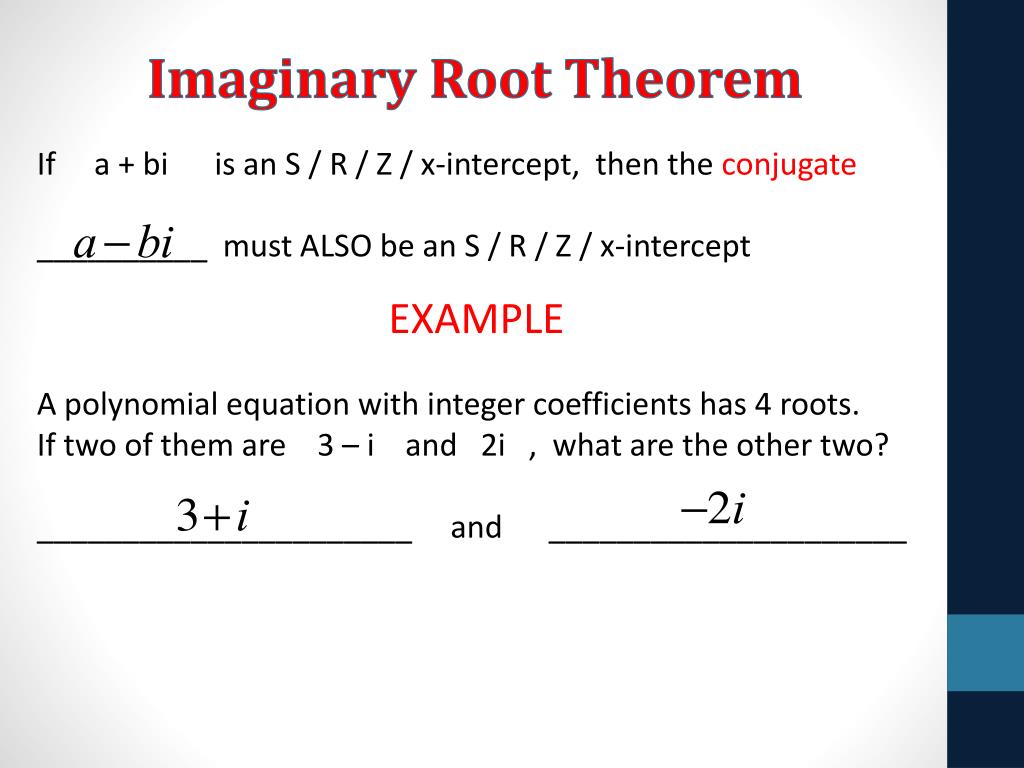 Imaginary Root Theorem

If a + bi is an S / R / Z / x-intercept, then the conjugate

$a-bi$ must ALSO be an S / R / Z / x-intercept

EXAMPLE

A polynomial equation with integer coefficients has 4 roots.
If two of them are 3 – i and 2i , what are the other two?

$3+i$ and $-2i$